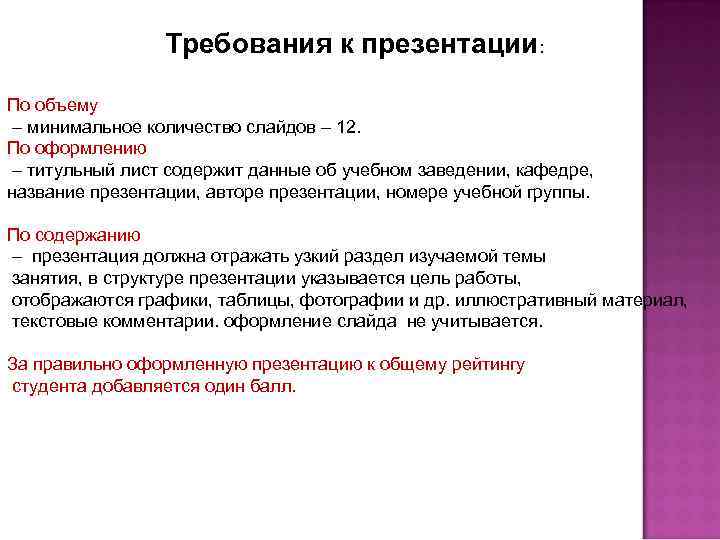 Требования к презентации:

По объему
– минимальное количество слайдов – 12.
По оформлению
– титульный лист содержит данные об учебном заведении, кафедре, название презентации, авторе презентации, номере учебной группы.

По содержанию
– презентация должна отражать узкий раздел изучаемой темы занятия, в структуре презентации указывается цель работы, отображаются графики, таблицы, фотографии и др. иллюстративный материал, текстовые комментарии. оформление слайда не учитывается.

За правильно оформленную презентацию к общему рейтингу студента добавляется один балл.